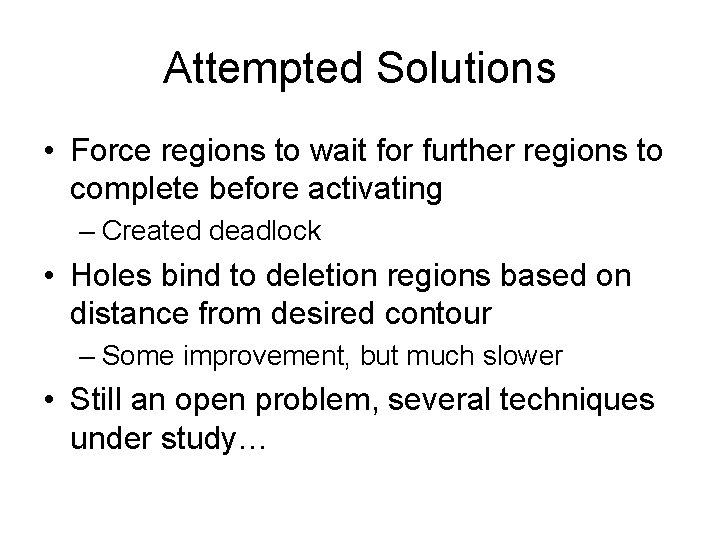 Attempted Solutions

• Force regions to wait for further regions to complete before activating

– Created deadlock

• Holes bind to deletion regions based on distance from desired contour

– Some improvement, but much slower

• Still an open problem, several techniques under study…